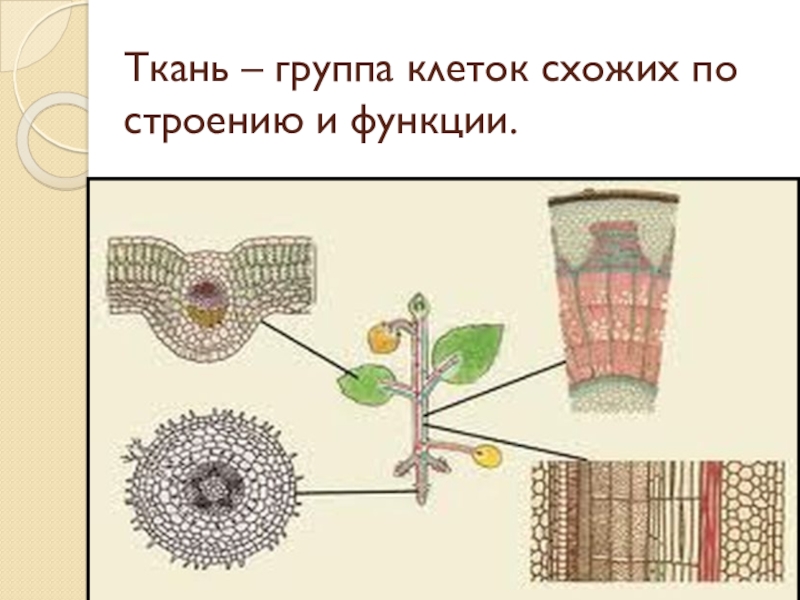 Ткань – группа клеток схожих по строению и функции.